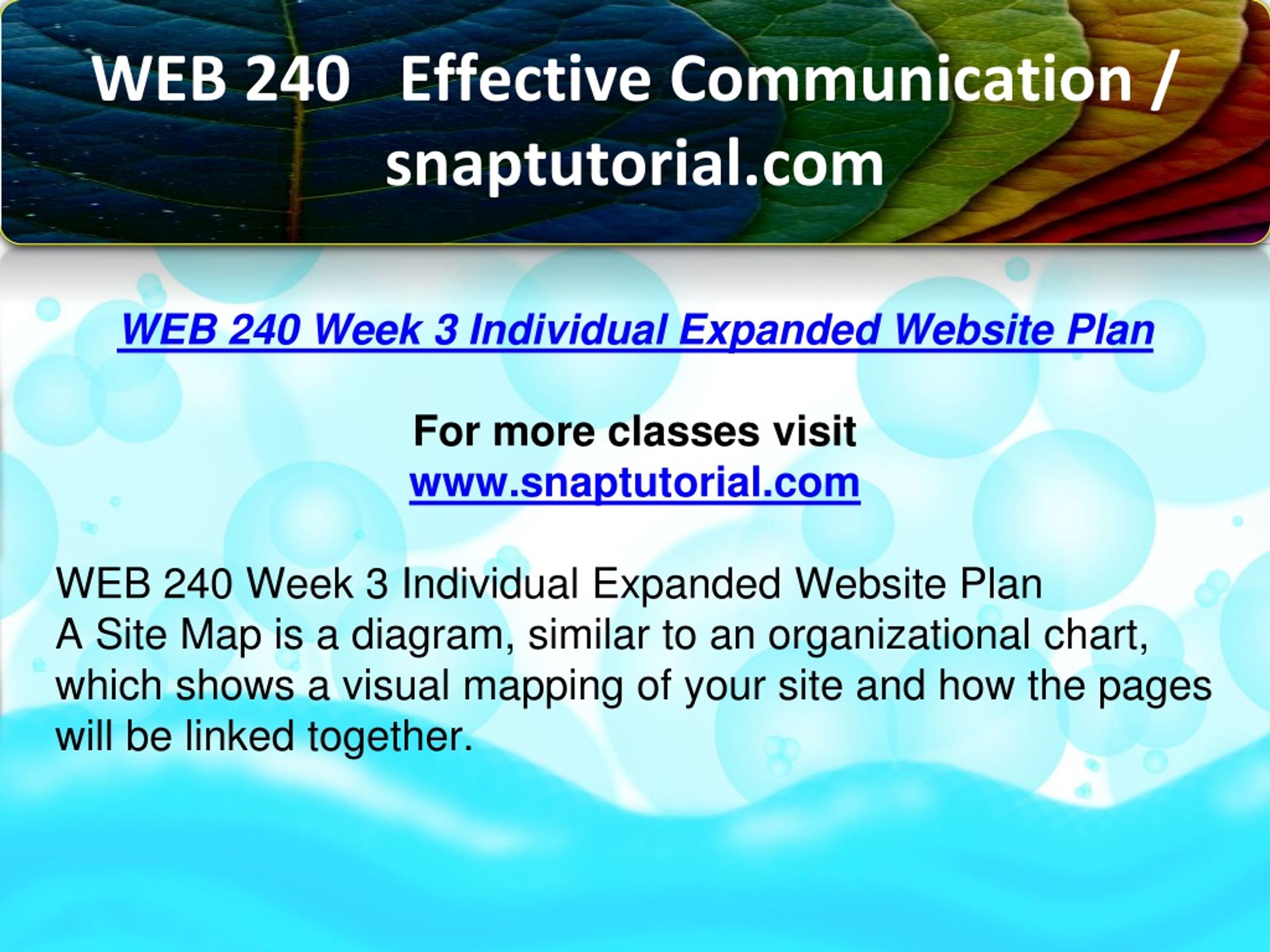 WEB 240 Effective Communication / snaptutorial.com

WEB 240 Week 3 Individual Expanded Website Plan

For more classes visit
www.snaptutorial.com

WEB 240 Week 3 Individual Expanded Website Plan
A Site Map is a diagram, similar to an organizational chart, which shows a visual mapping of your site and how the pages will be linked together.